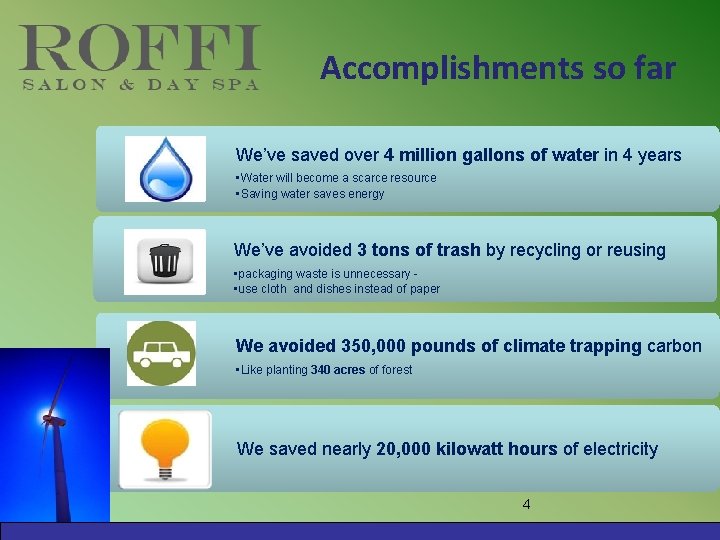 ROFFI
SALON & DAY SPA

Accomplishments so far

We've saved over 4 million gallons of water in 4 years
▪Water will become a scarce resource
▪Saving water saves energy

We've avoided 3 tons of trash by recycling or reusing
▪packaging waste is unnecessary -
▪use cloth and dishes instead of paper

We avoided 350,000 pounds of climate trapping carbon
▪Like planting 340 acres of forest

We saved nearly 20,000 kilowatt hours of electricity

4